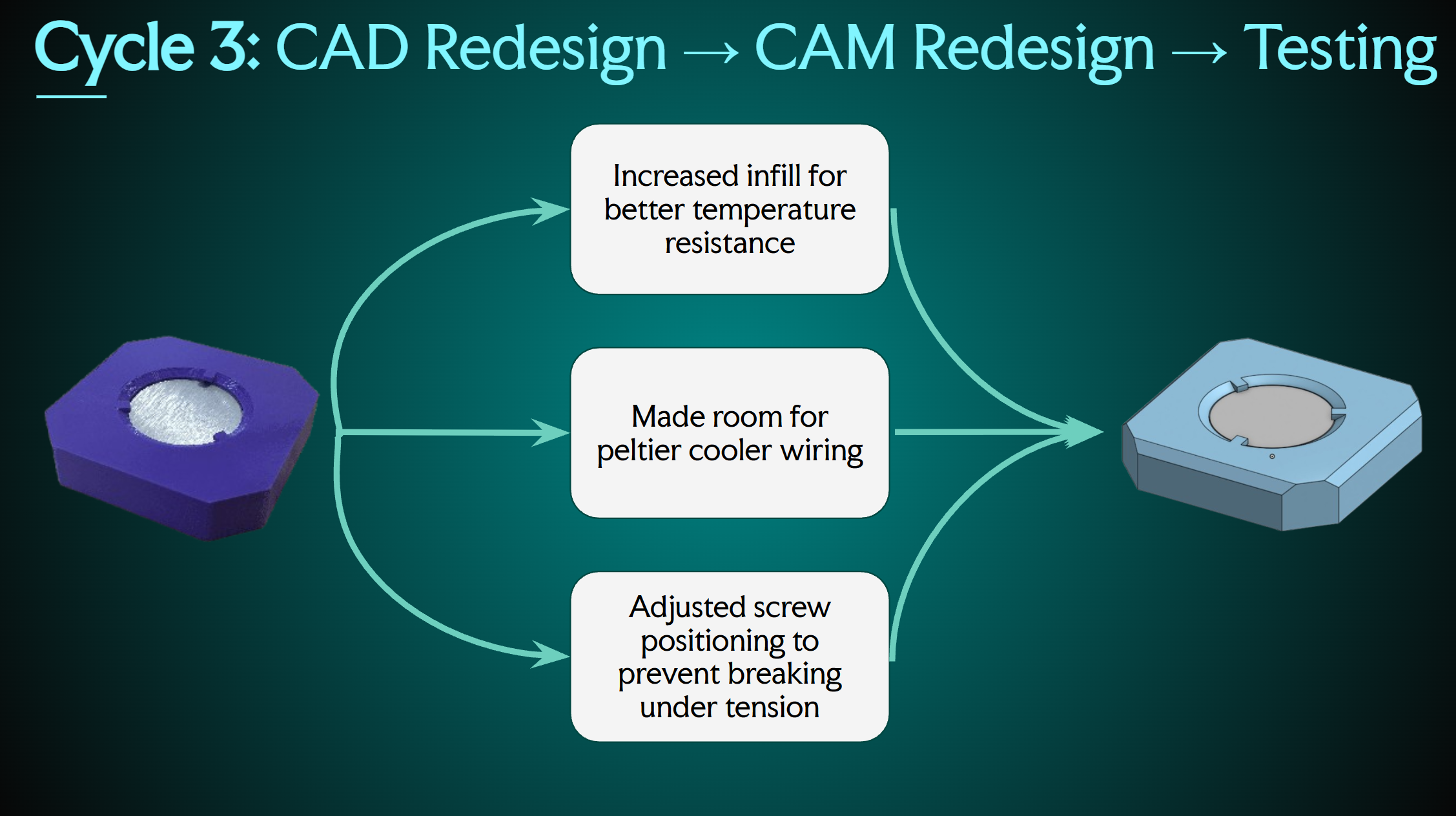 Cycle 3: CAD Redesign → CAM Redesign → Testing

Increased infill for better temperature resistance

Made room for peltier cooler wiring

Adjusted screw positioning to prevent breaking under tension